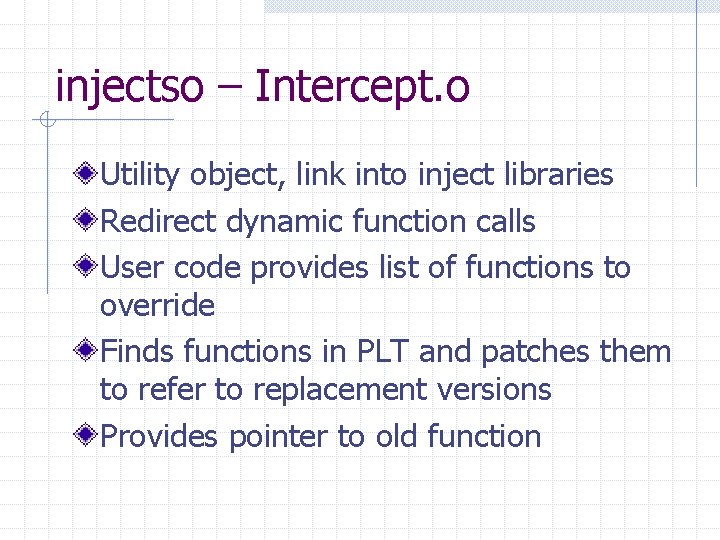 injectso – Intercept.o

Utility object, link into inject libraries

Redirect dynamic function calls

User code provides list of functions to override

Finds functions in PLT and patches them to refer to replacement versions

Provides pointer to old function